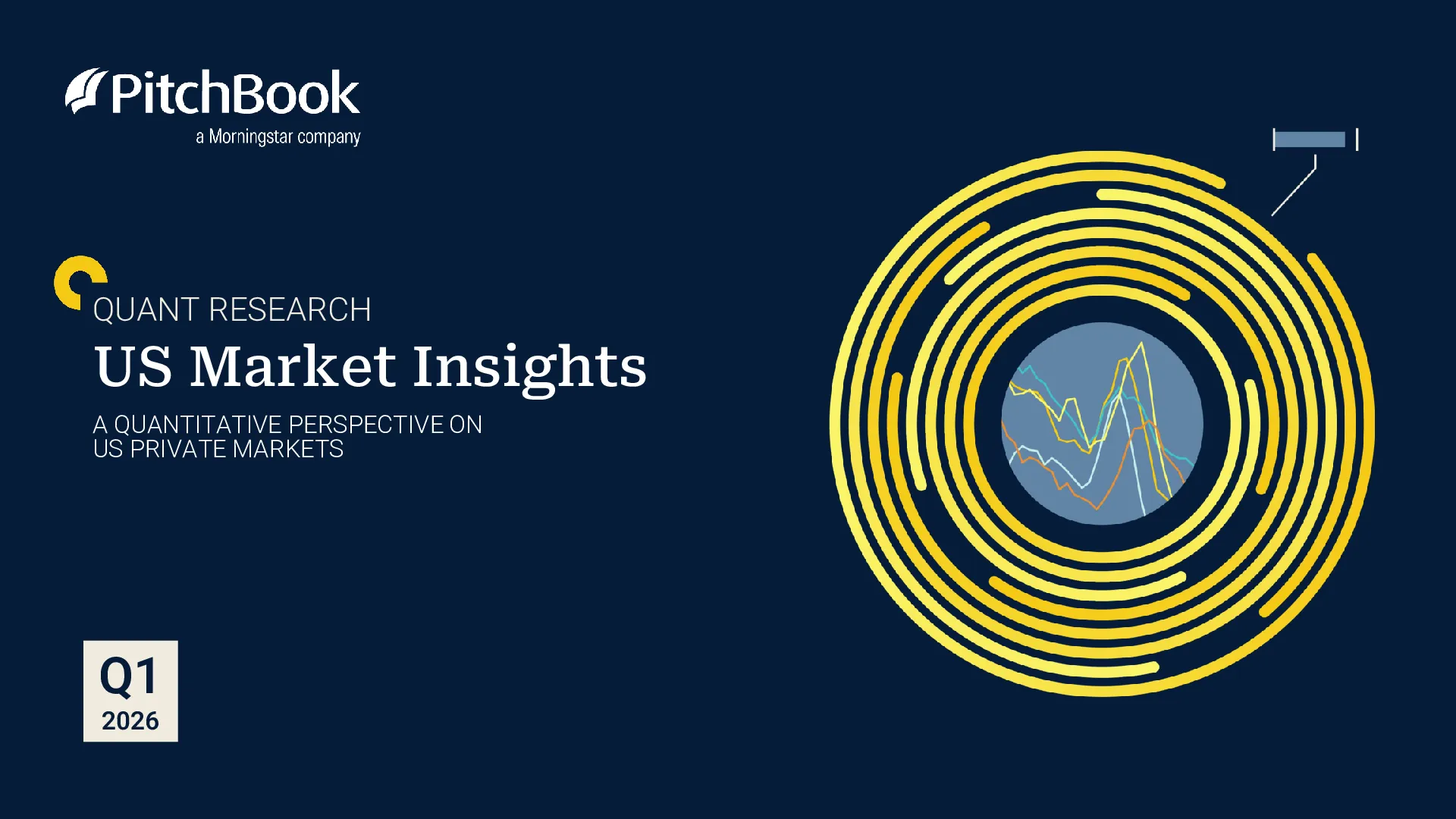 PitchBook
a Morningstar company

QUANT RESEARCH
US Market Insights
A QUANTITATIVE PERSPECTIVE ON US PRIVATE MARKETS

Q1
2026